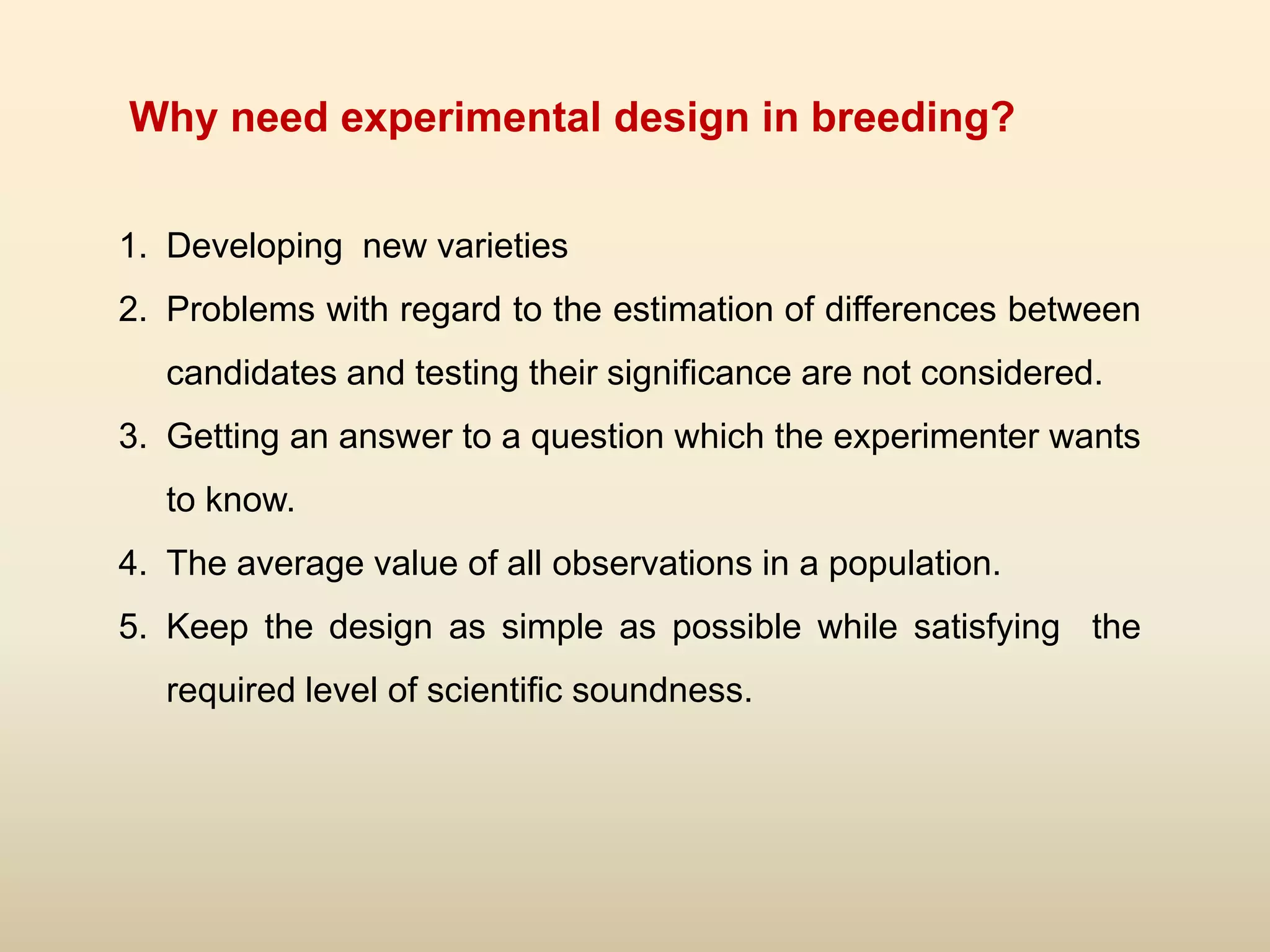 Why need experimental design in breeding?

1. Developing new varieties
2. Problems with regard to the estimation of differences between candidates and testing their significance are not considered.
3. Getting an answer to a question which the experimenter wants to know.
4. The average value of all observations in a population.
5. Keep the design as simple as possible while satisfying the required level of scientific soundness.